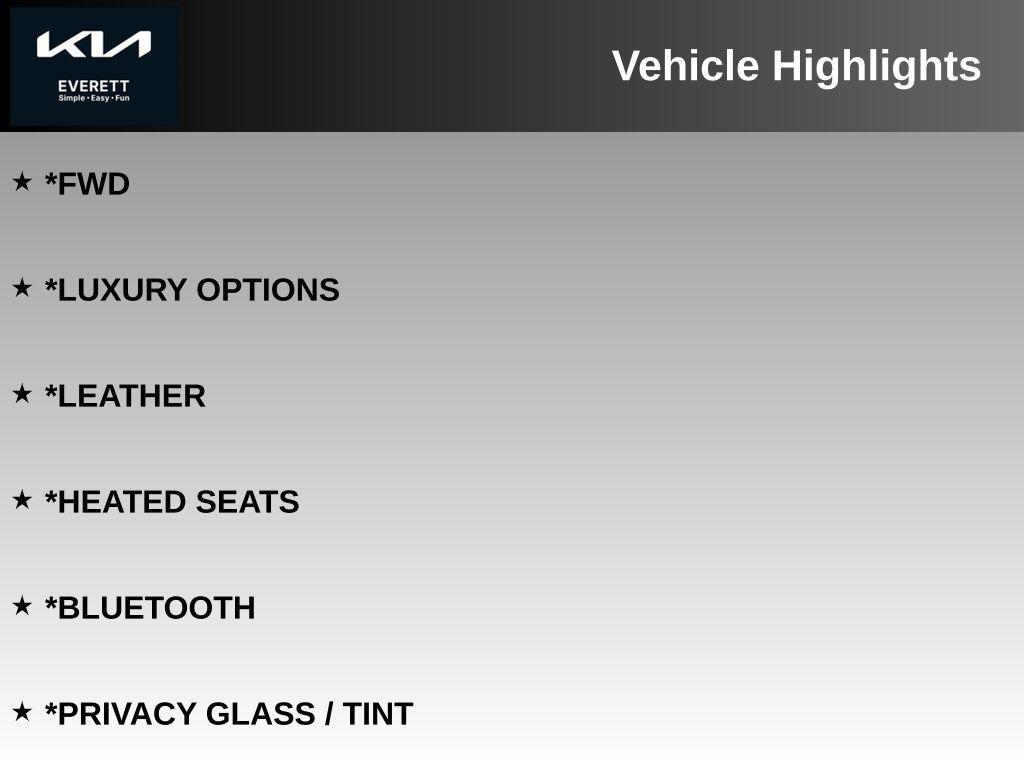 KIA
EVERETT
Simple • Easy • Fun

Vehicle Highlights

★ *FWD

★ *LUXURY OPTIONS

★ *LEATHER

★ *HEATED SEATS

★ *BLUETOOTH

★ *PRIVACY GLASS / TINT